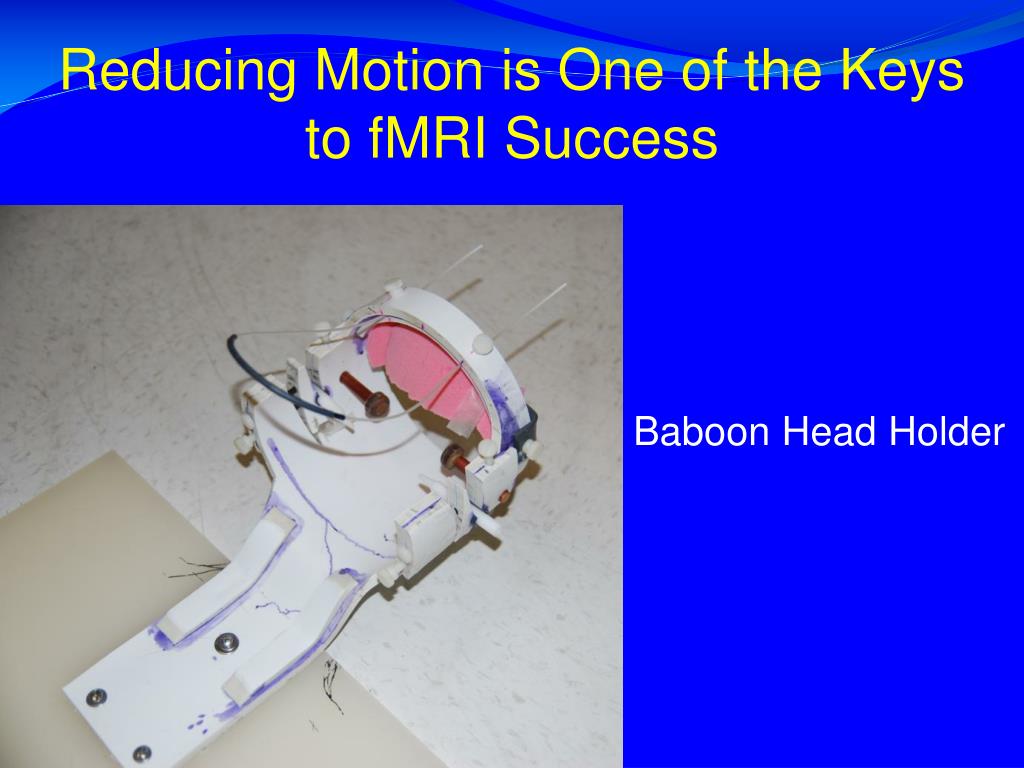 Reducing Motion is One of the Keys to fMRI Success

Baboon Head Holder